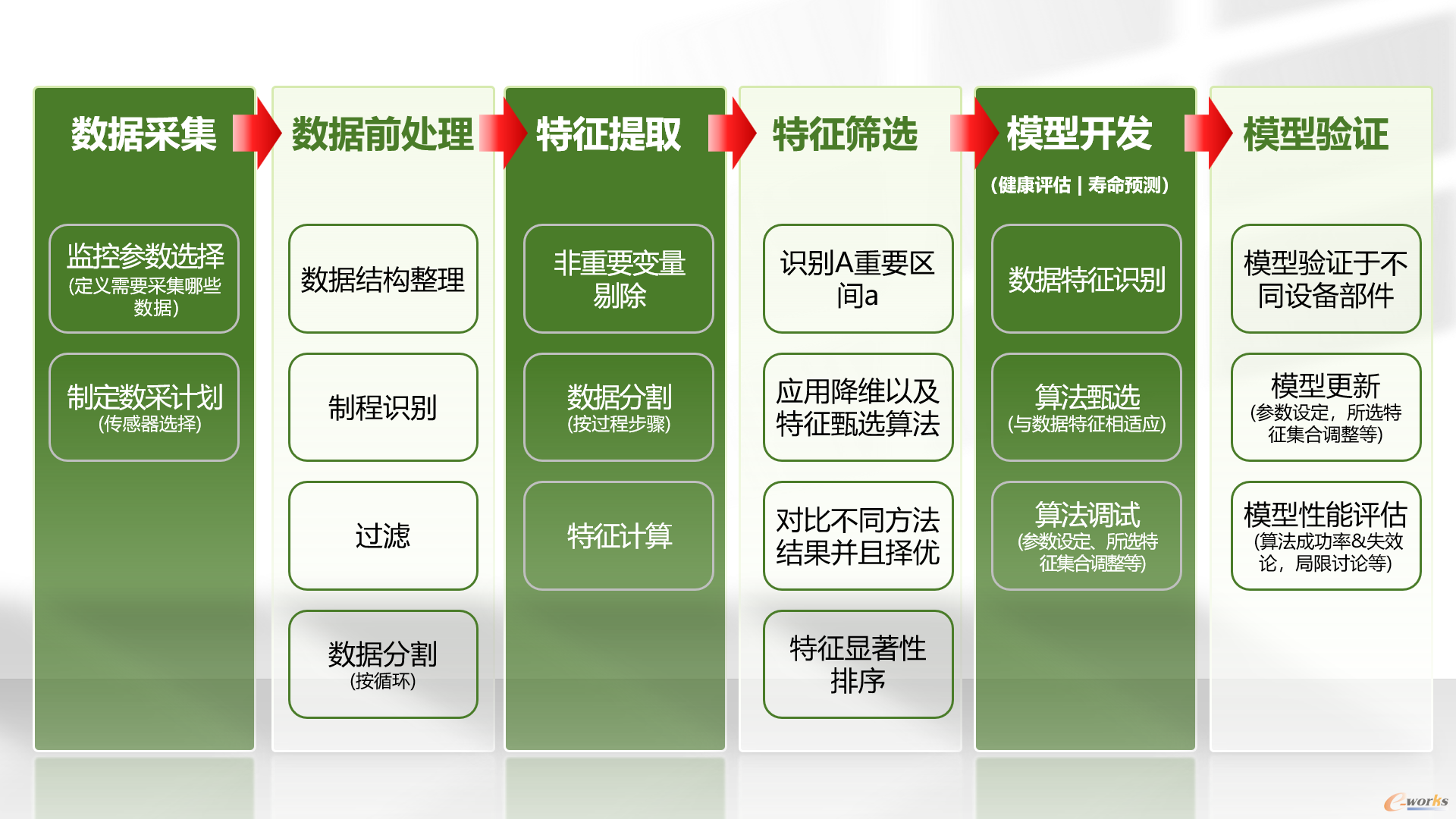 数据采集

监控参数选择
(定义需要采集哪些数据)

制定数采计划
(传感器选择)

数据前处理

数据结构整理

制程识别

过滤

数据分割
(按循环)

特征提取

非重要变量剔除

数据分割
(按过程步骤)

特征计算

特征筛选

识别A重要区间a

应用降维以及特征甄选算法

对比不同方法结果并且择优

特征显著性排序

模型开发
(健康评估 | 寿命预测)

数据特征识别

算法甄选
(与数据特征相适应)

算法调试
(参数设定、所选特征集合调整等)

模型验证

模型验证于不同设备部件

模型更新
(参数设定，所选特征集合调整等)

模型性能评估
(算法成功率&失效论，局限讨论等)

e-works